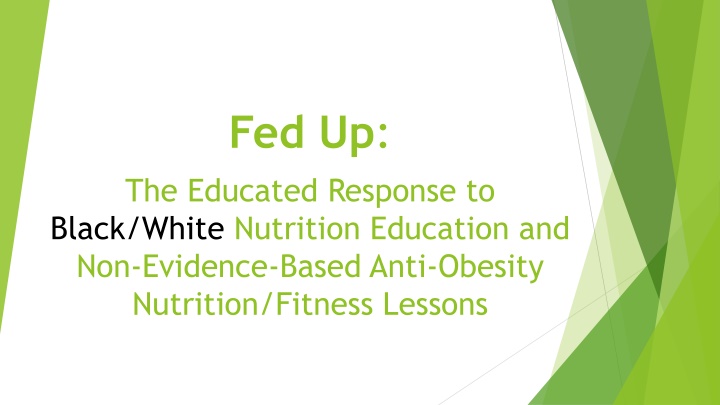 Fed Up:

The Educated Response to Black/White Nutrition Education and Non-Evidence-Based Anti-Obesity Nutrition/Fitness Lessons